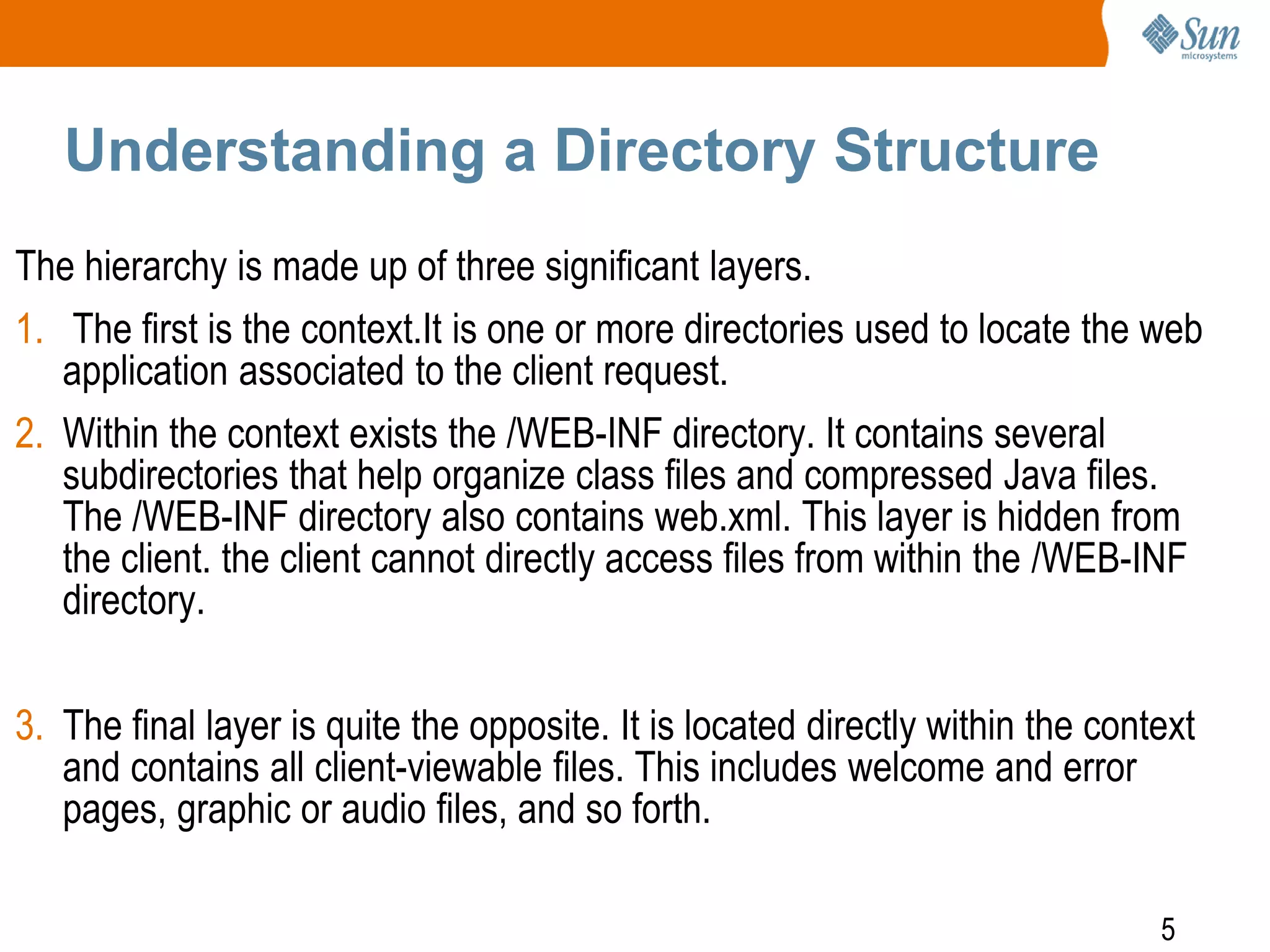 Sun microsystems

Understanding a Directory Structure

The hierarchy is made up of three significant layers.

1. The first is the context.It is one or more directories used to locate the web application associated to the client request.

2. Within the context exists the /WEB-INF directory. It contains several subdirectories that help organize class files and compressed Java files. The /WEB-INF directory also contains web.xml. This layer is hidden from the client. the client cannot directly access files from within the /WEB-INF directory.

3. The final layer is quite the opposite. It is located directly within the context and contains all client-viewable files. This includes welcome and error pages, graphic or audio files, and so forth.

5